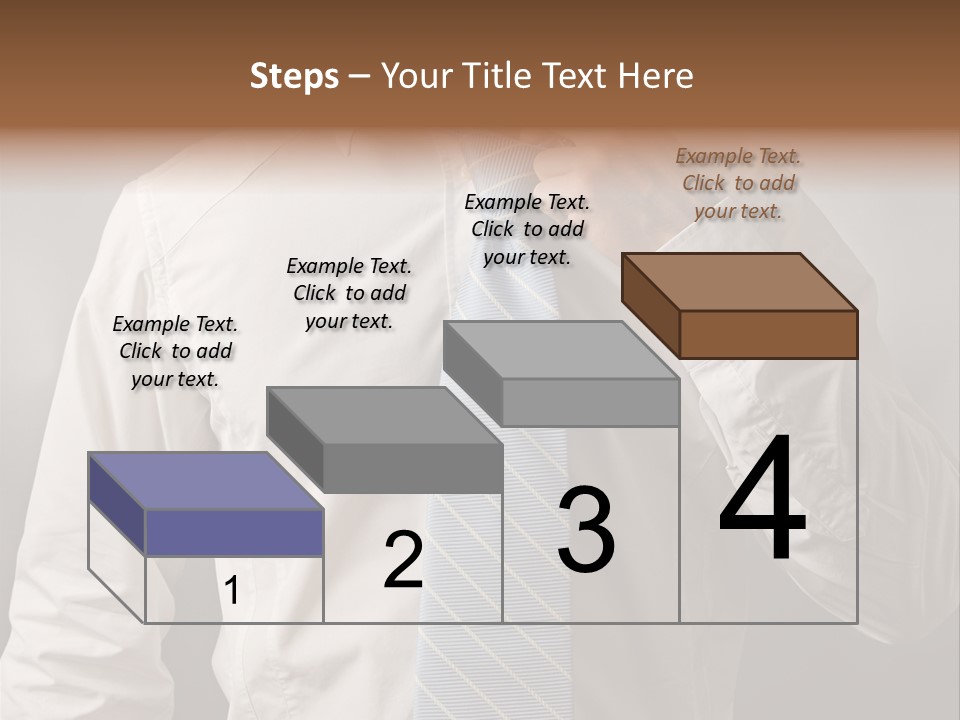 Steps – Your Title Text Here

Example Text. Click to add your text.

Example Text. Click to add your text.

Example Text. Click to add your text.

Example Text. Click to add your text.

1

2

3

4